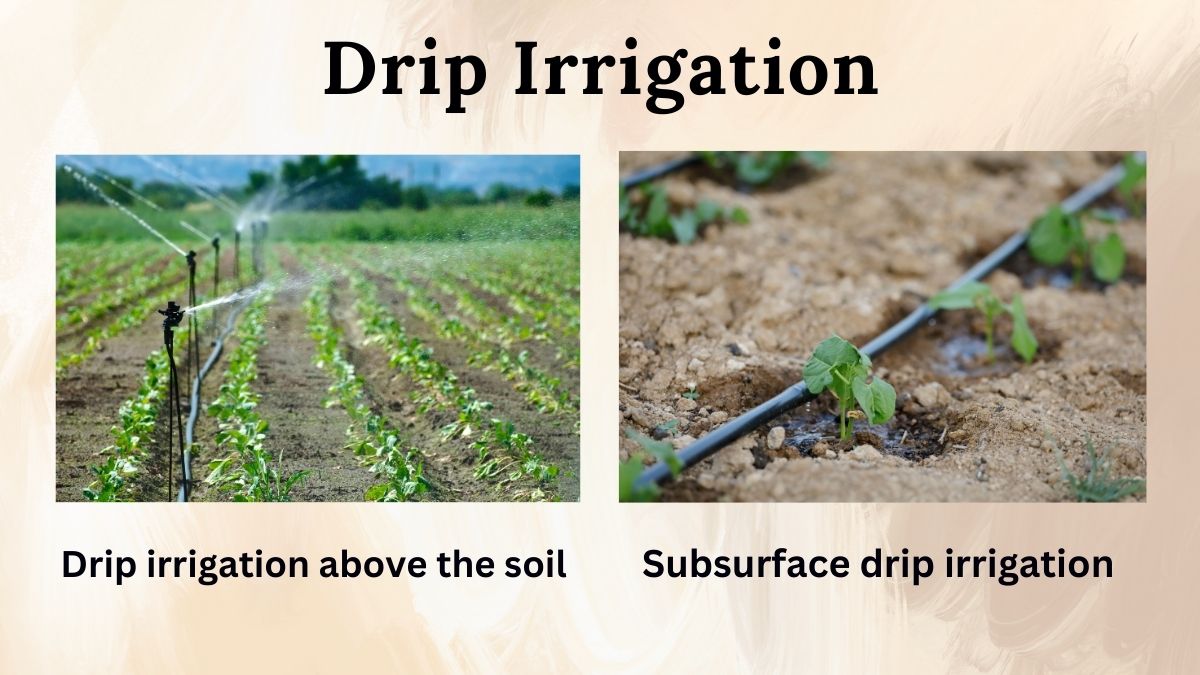 Drip Irrigation

Drip irrigation above the soil

Subsurface drip irrigation